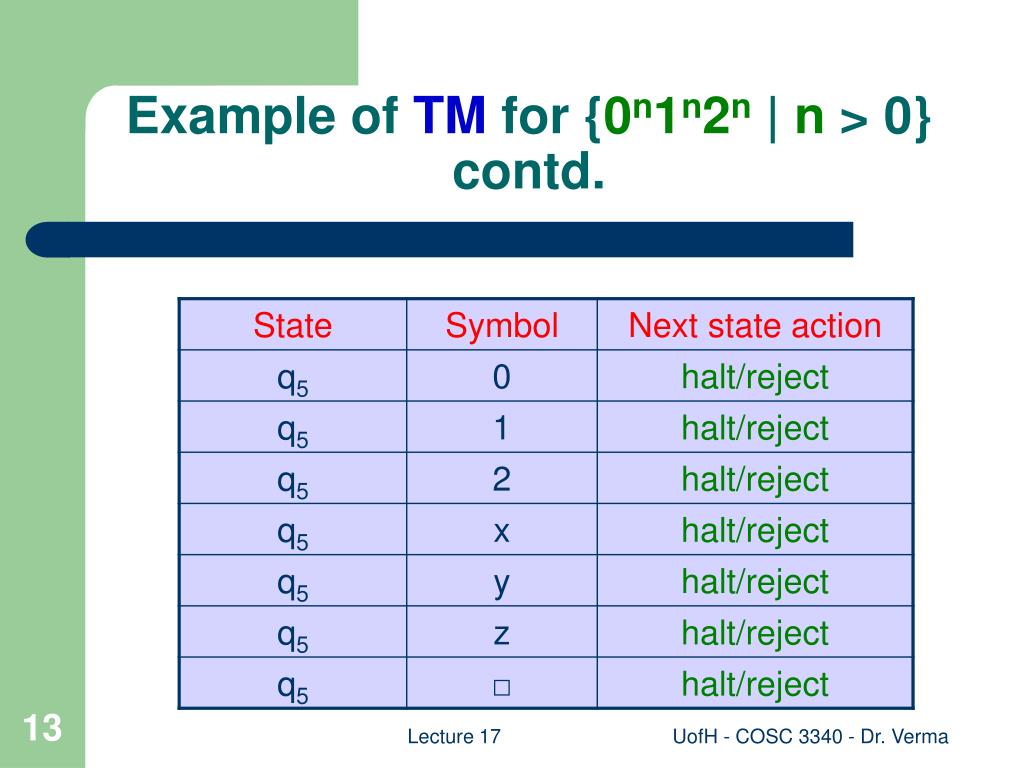 Example of TM for $\{0^n1^n2^n \mid n > 0\}$ contd.

| State | Symbol | Next state action |
|---|---|---|
| $q_5$ | 0 | halt/reject |
| $q_5$ | 1 | halt/reject |
| $q_5$ | 2 | halt/reject |
| $q_5$ | x | halt/reject |
| $q_5$ | y | halt/reject |
| $q_5$ | z | halt/reject |
| $q_5$ | □ | halt/reject |

13

Lecture 17

UofH - COSC 3340 - Dr. Verma